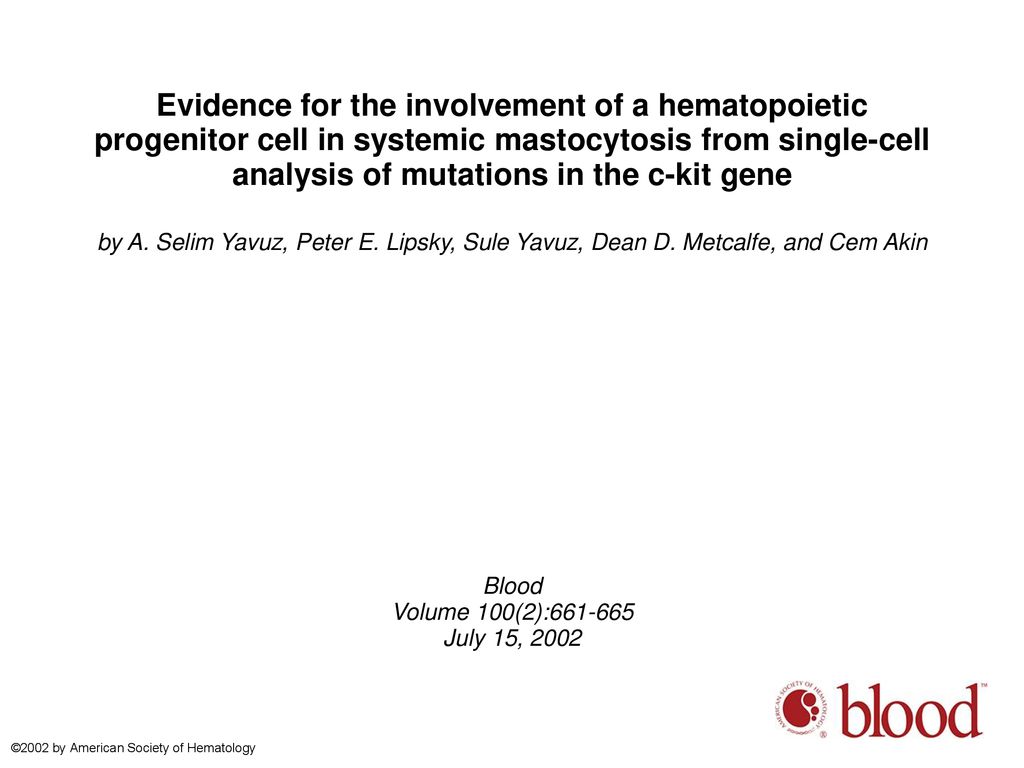 Evidence for the involvement of a hematopoietic progenitor cell in systemic mastocytosis from single-cell analysis of mutations in the c-kit gene

by A. Selim Yavuz, Peter E. Lipsky, Sule Yavuz, Dean D. Metcalfe, and Cem Akin

Blood
Volume 100(2):661-665
July 15, 2002

AMERICAN SOCIETY OF HEMATOLOGY
blood™

©2002 by American Society of Hematology